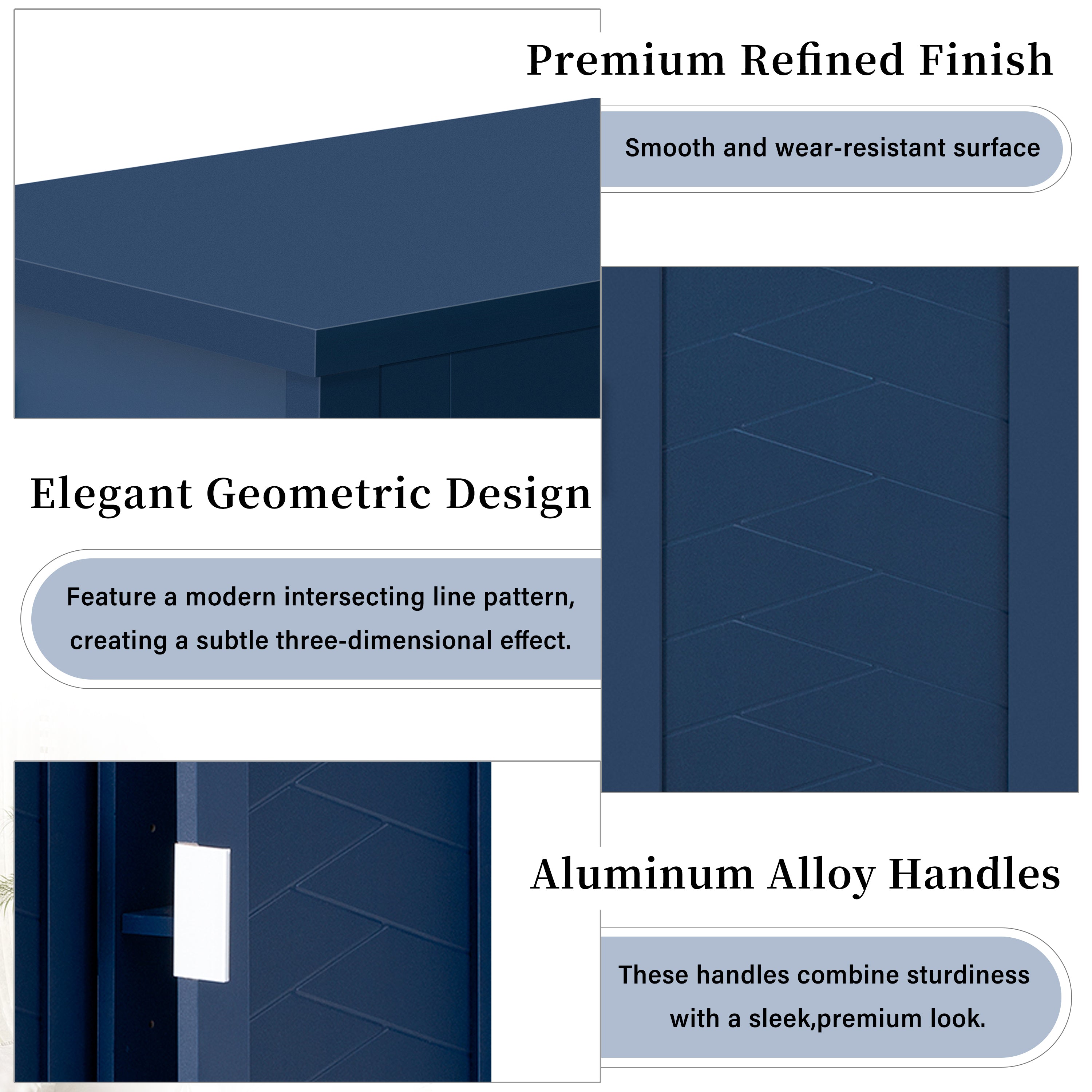 Premium Refined Finish

Smooth and wear-resistant surface

Elegant Geometric Design

Feature a modern intersecting line pattern, creating a subtle three-dimensional effect.

Aluminum Alloy Handles

These handles combine sturdiness with a sleek,premium look.